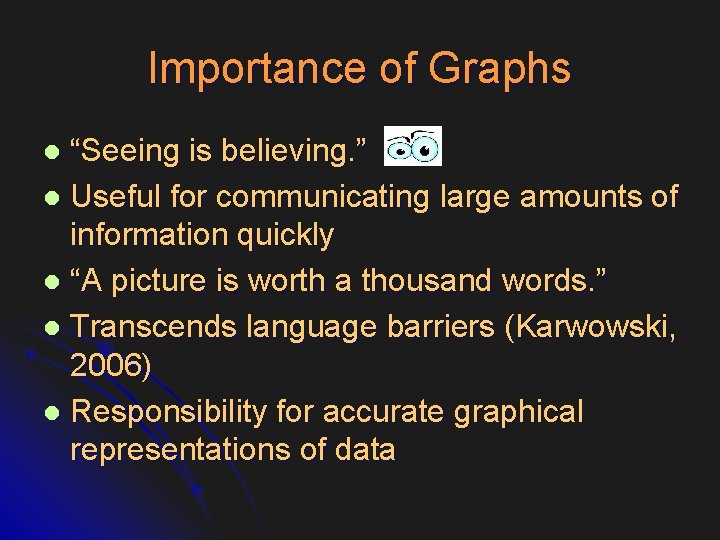 Importance of Graphs

- “Seeing is believing.”
- Useful for communicating large amounts of information quickly
- “A picture is worth a thousand words.”
- Transcends language barriers (Karwowski, 2006)
- Responsibility for accurate graphical representations of data